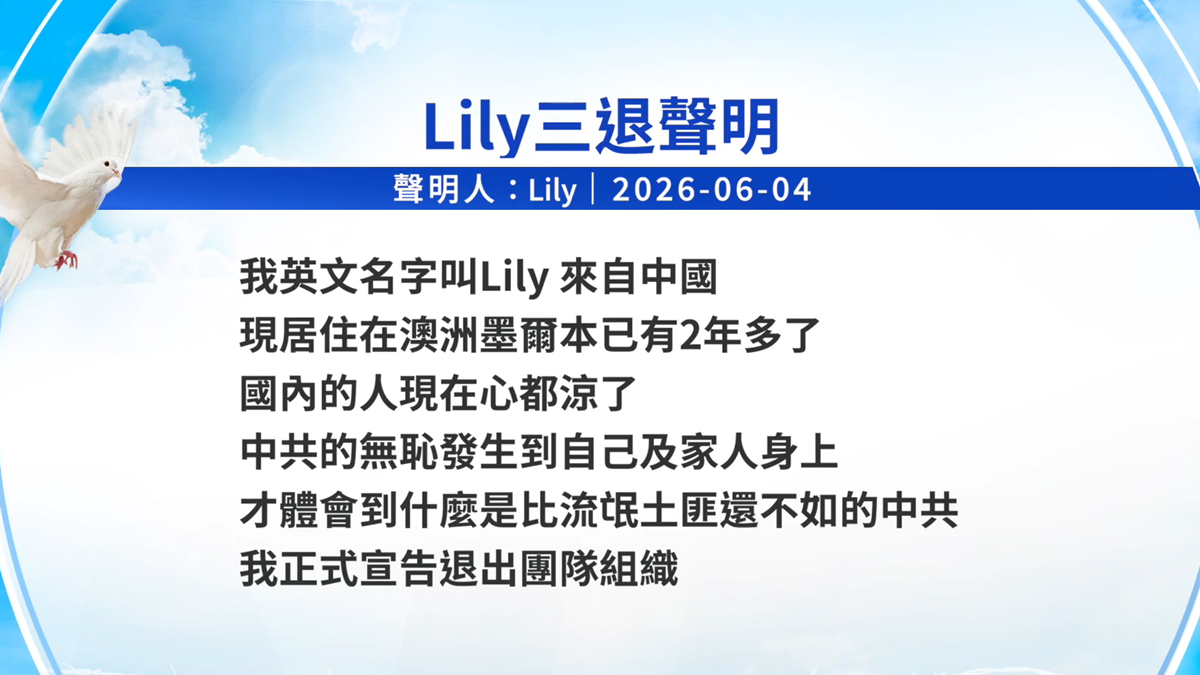 Lily三退聲明

聲明人：Lily｜2026-06-04

我英文名字叫Lily 來自中國
現居住在澳洲墨爾本已有2年多了
國內的人現在心都涼了
中共的無恥發生到自己及家人身上
才體會到什麼是比流氓土匪還不如的中共
我正式宣告退出團隊組織